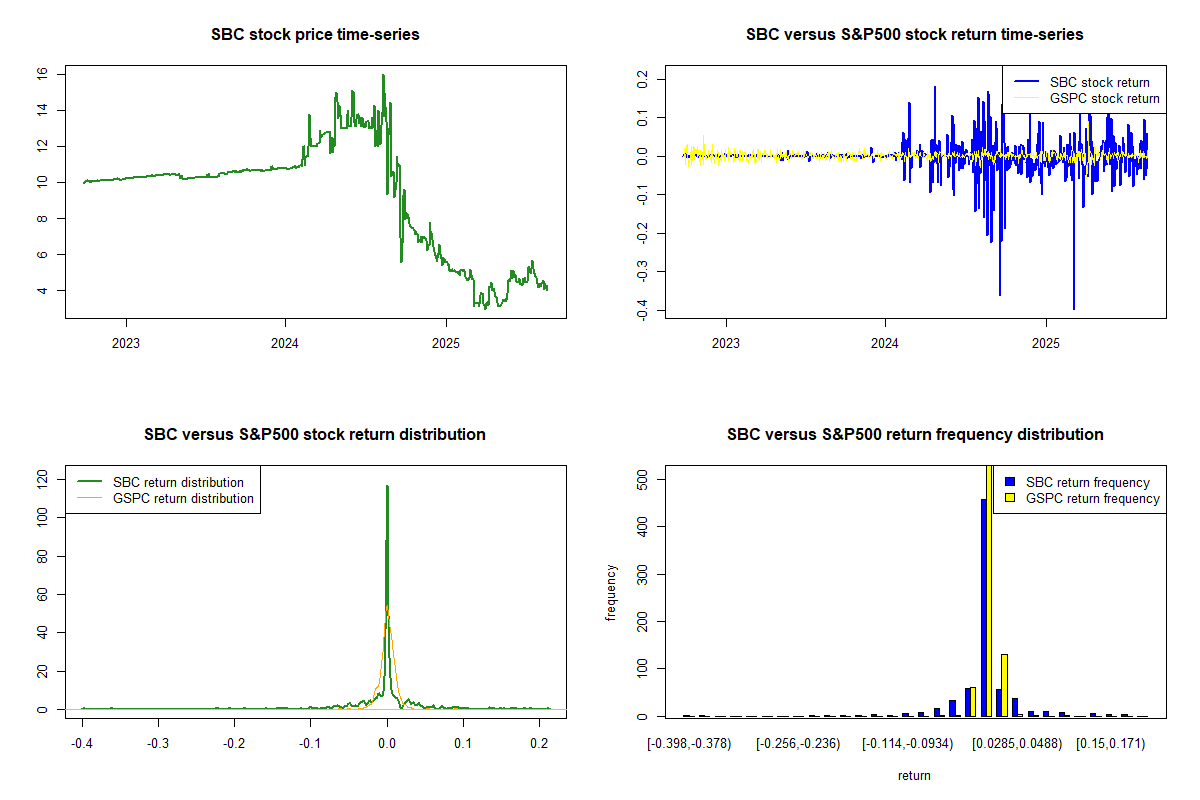 SBC stock price time-series

16
14
12
10
8
6
4

2023
2024
2025

SBC versus S&P500 stock return time-series

SBC stock return
GSPC stock return

0.2
0.1
0.0
-0.1
-0.2
-0.3
-0.4

2023
2024
2025

SBC versus S&P500 stock return distribution

SBC return distribution
GSPC return distribution

120
100
80
60
40
20
0

-0.4
-0.3
-0.2
-0.1
0.0
0.1
0.2

SBC versus S&P500 return frequency distribution

SBC return frequency
GSPC return frequency

frequency

500
400
300
200
100
0

[-0.398,-0.378)
[-0.256,-0.236)
[-0.114,-0.0934)
[0.0285,0.0488)
[0.15,0.171)

return